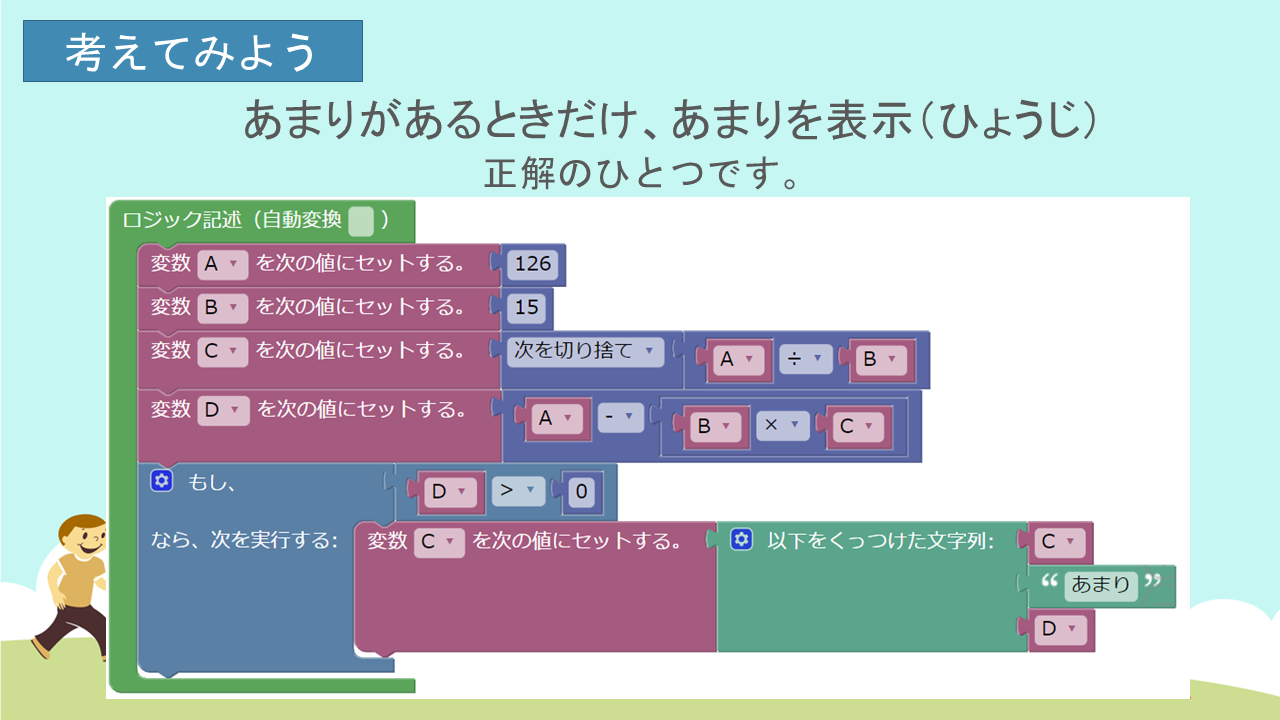 考えてみよう

あまりがあるときだけ、あまりを表示（ひょうじ）
正解のひとつです。

ロジック記述（自動変換 ）
変数 A を次の値にセットする。 126
変数 B を次の値にセットする。 15
変数 C を次の値にセットする。 次を切り捨て A ÷ B
変数 D を次の値にセットする。 A - B × C
もし、 D > 0
なら、次を実行する: 変数 C を次の値にセットする。 以下をくっつけた文字列: C
“ あまり ”
D